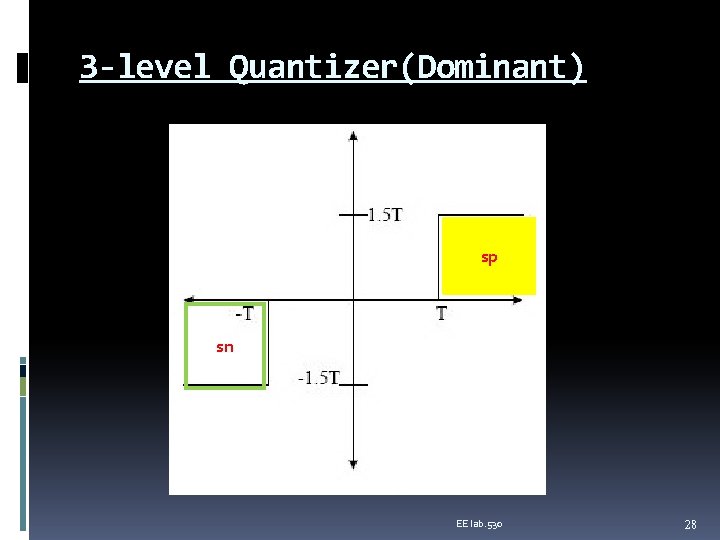 3-level Quantizer(Dominant)

1.5T

sp

-T

T

sn

-1.5T

EE lab.530

28